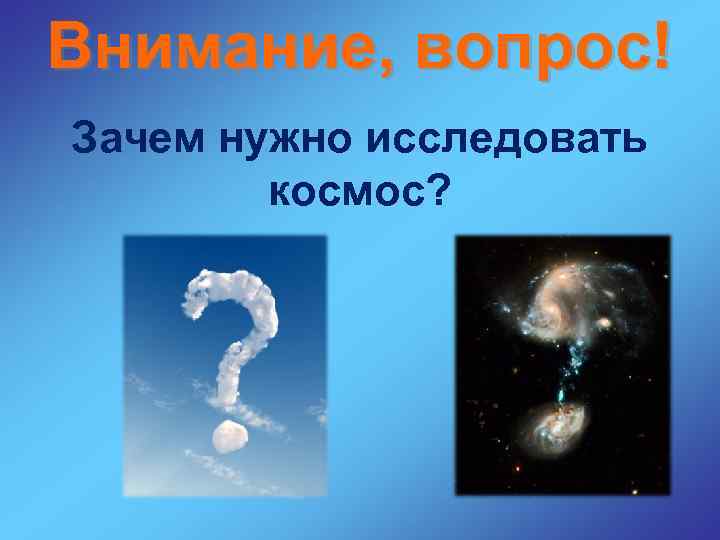 Внимание, вопрос!

Зачем нужно исследовать космос?